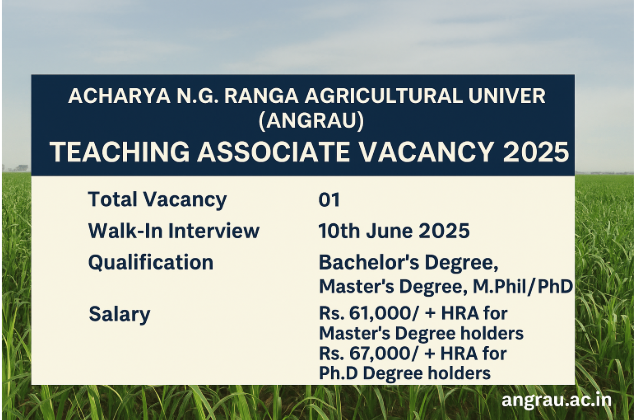 ACHARYA N.G. RANGA AGRICULTURAL UNIVER (ANGRAU)
TEACHING ASSOCIATE VACANCY 2025

| | |
|---|---|
| Total Vacancy | 01 |
| Walk-In Interview | 10th June 2025 |
| Qualification | Bachelor's Degree, Master's Degree, M.Phil/PhD |
| Salary | Rs. 61,000/ + HRA for Master's Degree holders Rs. 67,000/ + HRA for Ph.D Degree holders |

angrau.ac.in